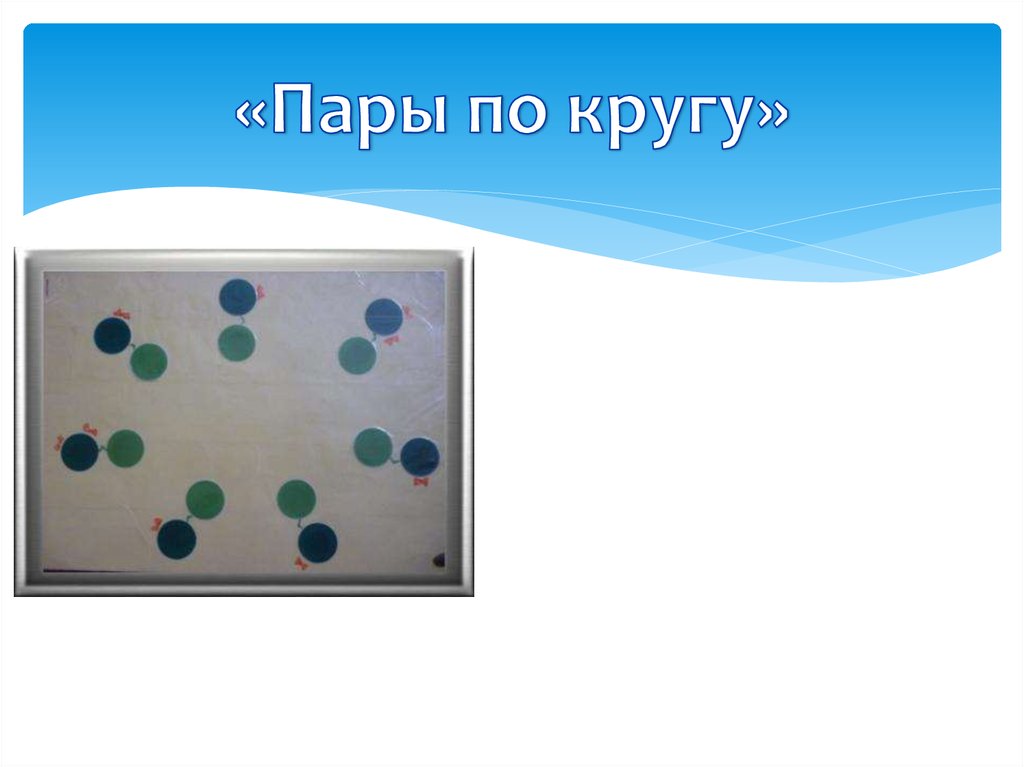 «Пары по кругу»